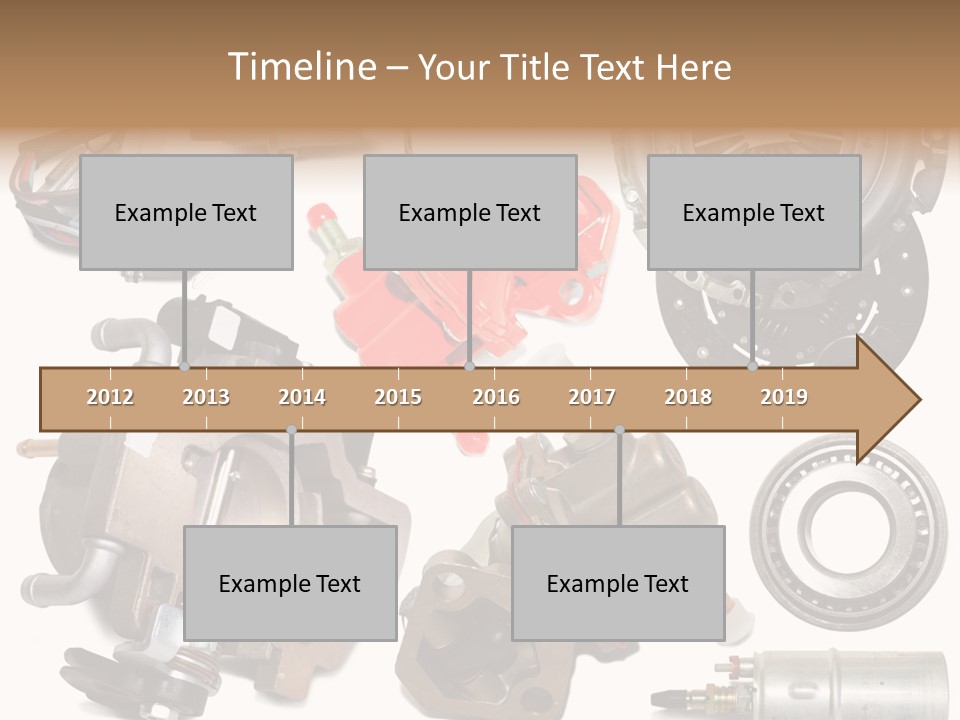 Timeline – Your Title Text Here

Example Text

Example Text

Example Text

2012 2013 2014 2015 2016 2017 2018 2019

Example Text

Example Text